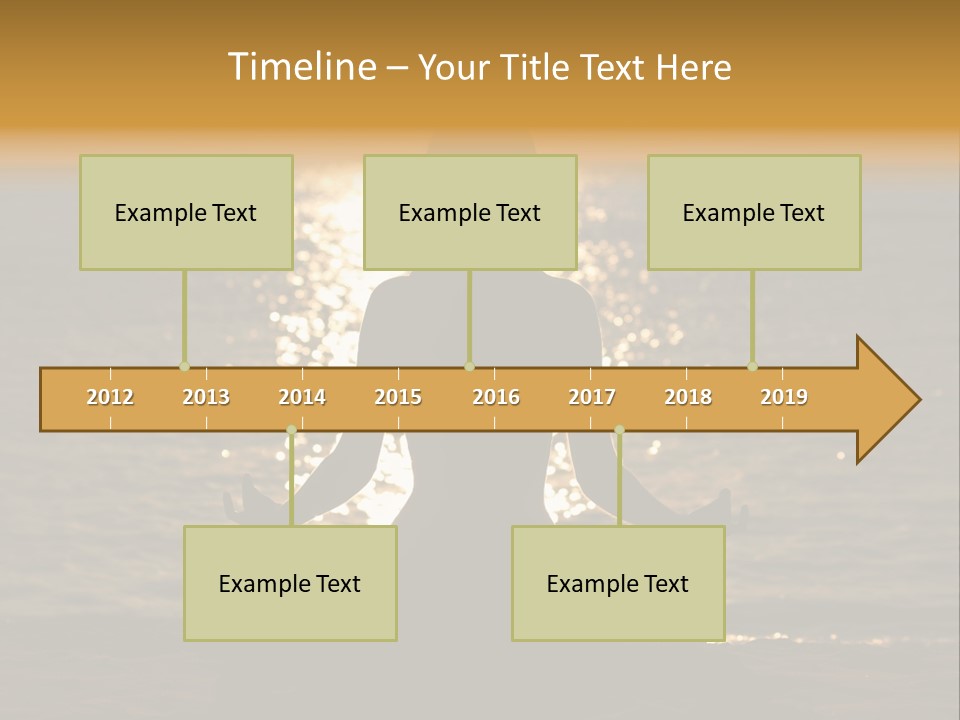 Timeline – Your Title Text Here

Example Text

Example Text

Example Text

2012 2013 2014 2015 2016 2017 2018 2019

Example Text

Example Text